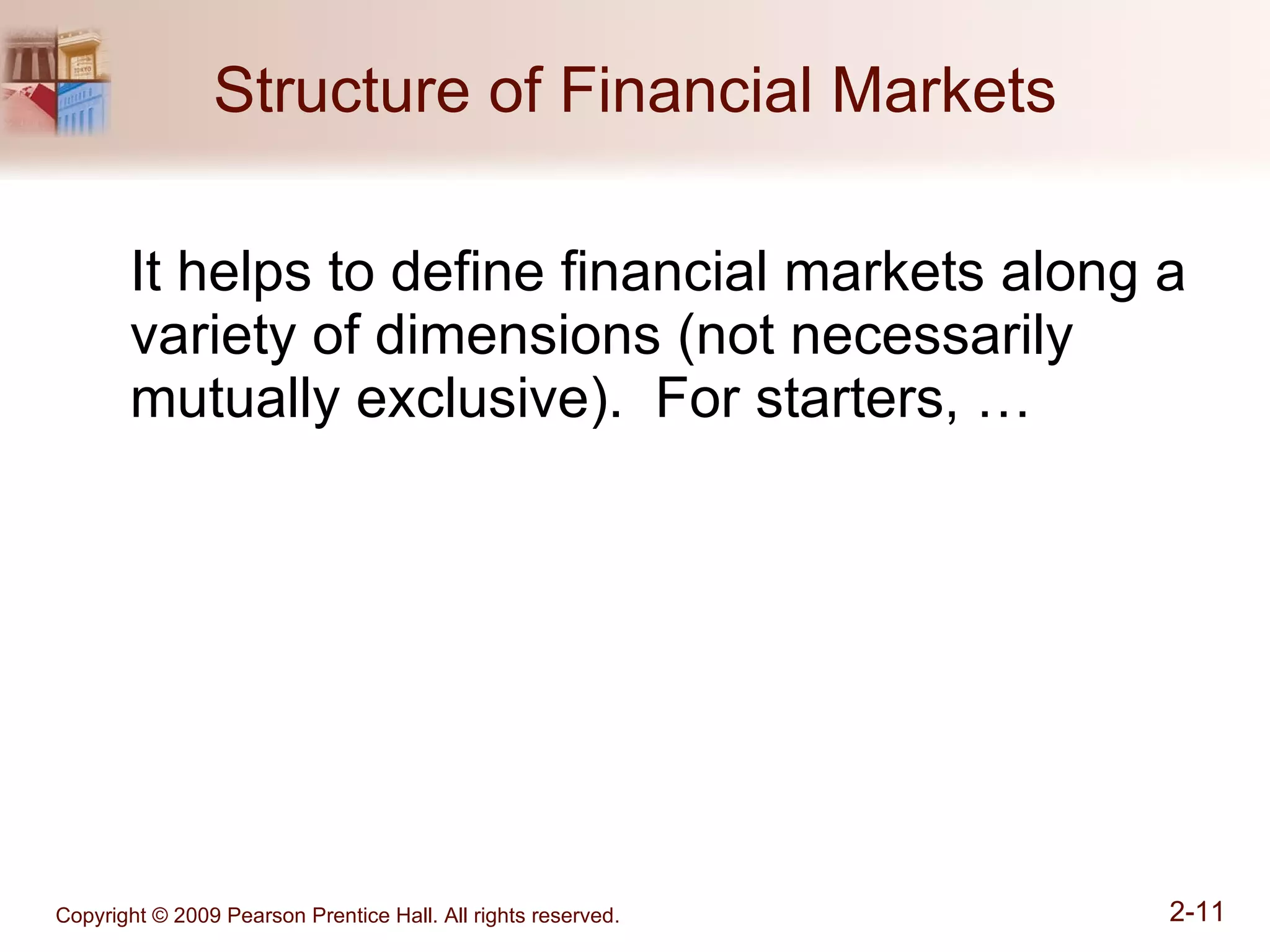 Structure of Financial Markets

It helps to define financial markets along a variety of dimensions (not necessarily mutually exclusive). For starters, …

Copyright © 2009 Pearson Prentice Hall. All rights reserved.

2-11